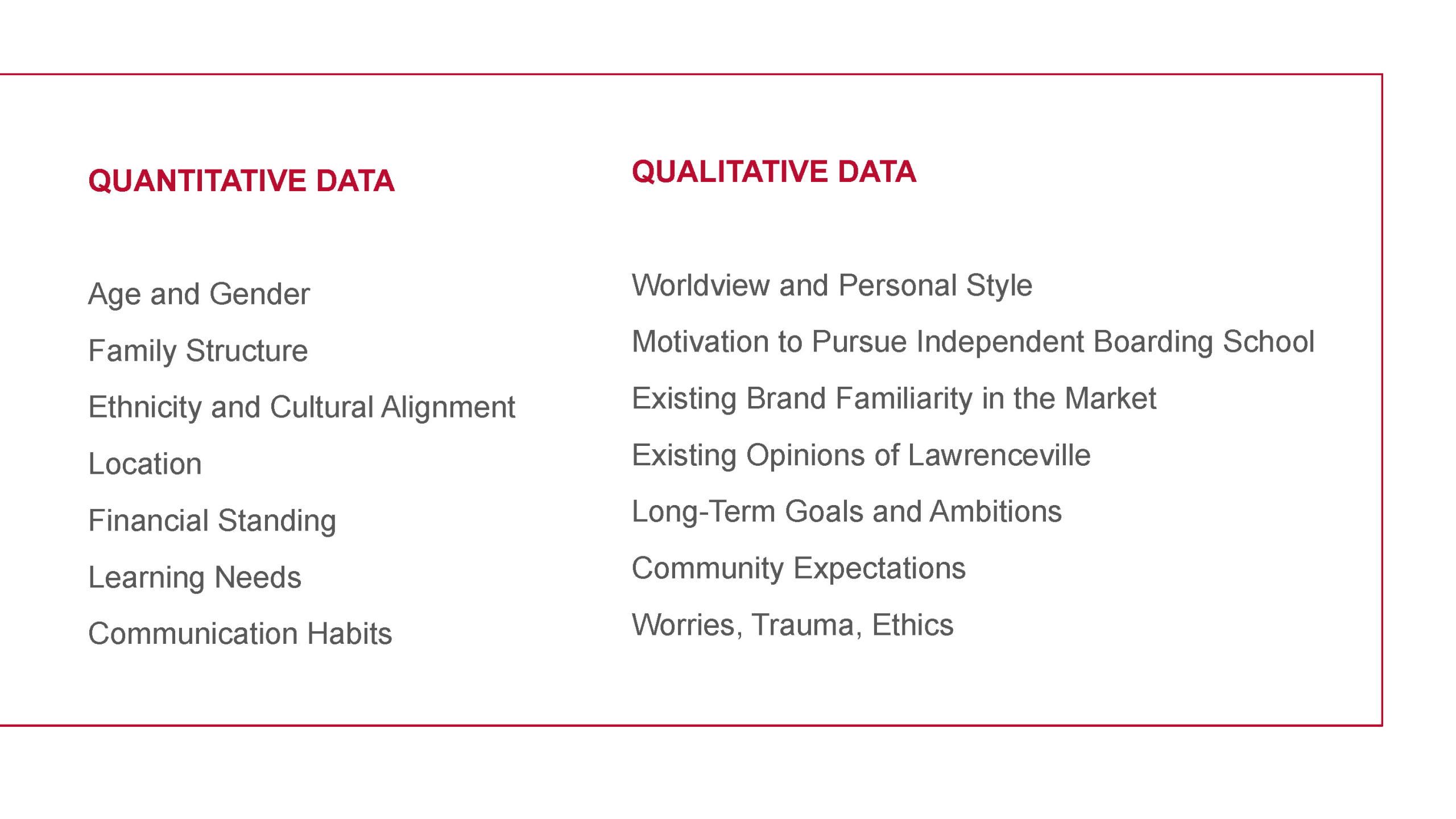 QUANTITATIVE DATA

Age and Gender

Family Structure

Ethnicity and Cultural Alignment

Location

Financial Standing

Learning Needs

Communication Habits

QUALITATIVE DATA

Worldview and Personal Style

Motivation to Pursue Independent Boarding School

Existing Brand Familiarity in the Market

Existing Opinions of Lawrenceville

Long-Term Goals and Ambitions

Community Expectations

Worries, Trauma, Ethics